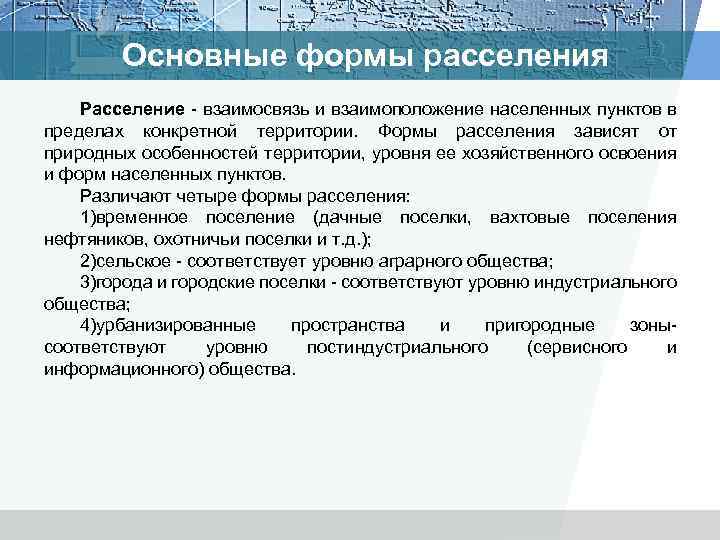 Основные формы расселения

Расселение - взаимосвязь и взаимоположение населенных пунктов в пределах конкретной территории. Формы расселения зависят от природных особенностей территории, уровня ее хозяйственного освоения и форм населенных пунктов.

Различают четыре формы расселения:

1)временное поселение (дачные поселки, вахтовые поселения нефтяников, охотничьи поселки и т.д.);

2)сельское - соответствует уровню аграрного общества;

3)города и городские поселки - соответствуют уровню индустриального общества;

4)урбанизированные пространства и пригородные зоны- соответствуют уровню постиндустриального (сервисного и информационного) общества.